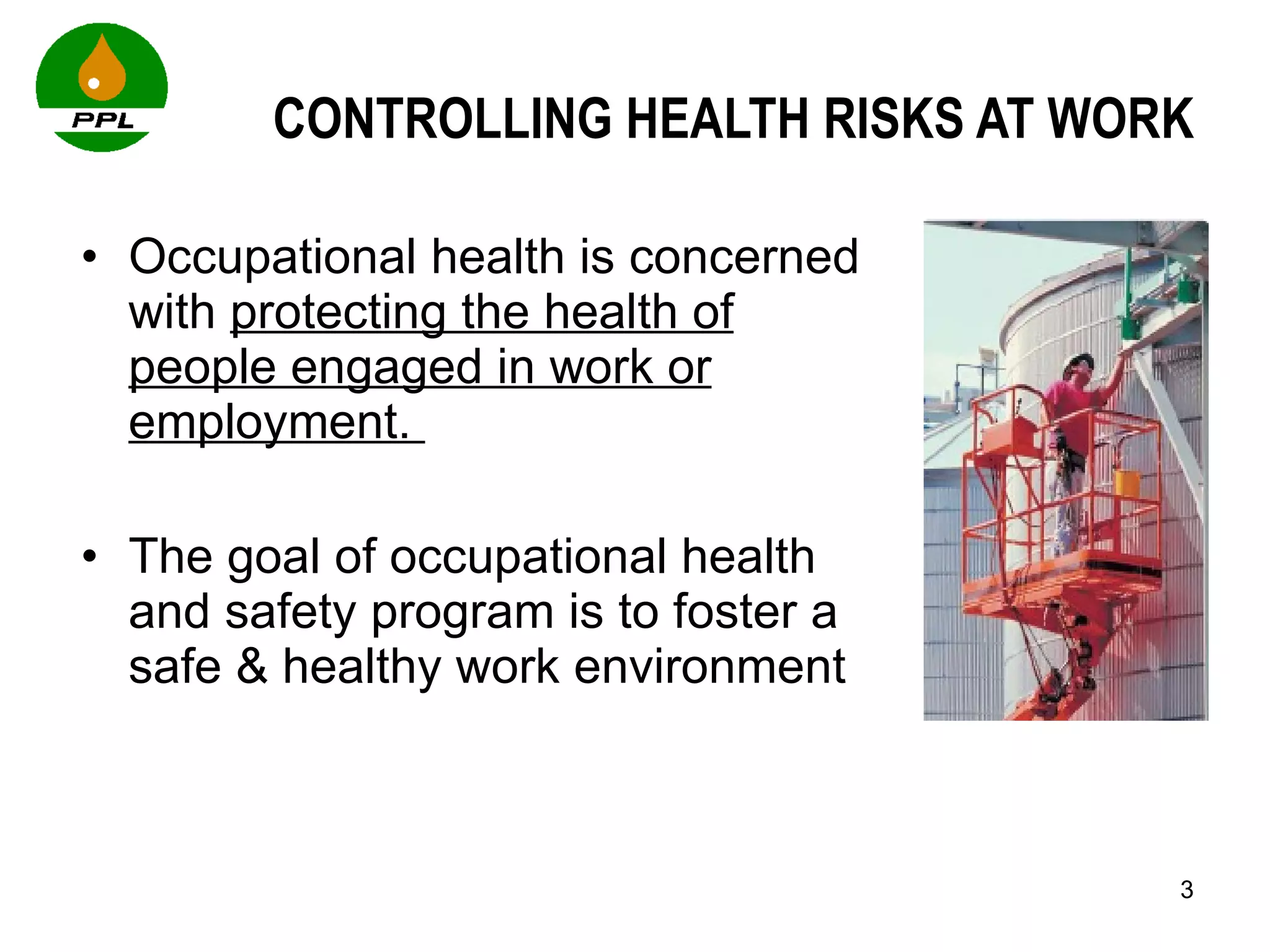 PPL

CONTROLLING HEALTH RISKS AT WORK

• Occupational health is concerned with protecting the health of people engaged in work or employment.

• The goal of occupational health and safety program is to foster a safe & healthy work environment

3